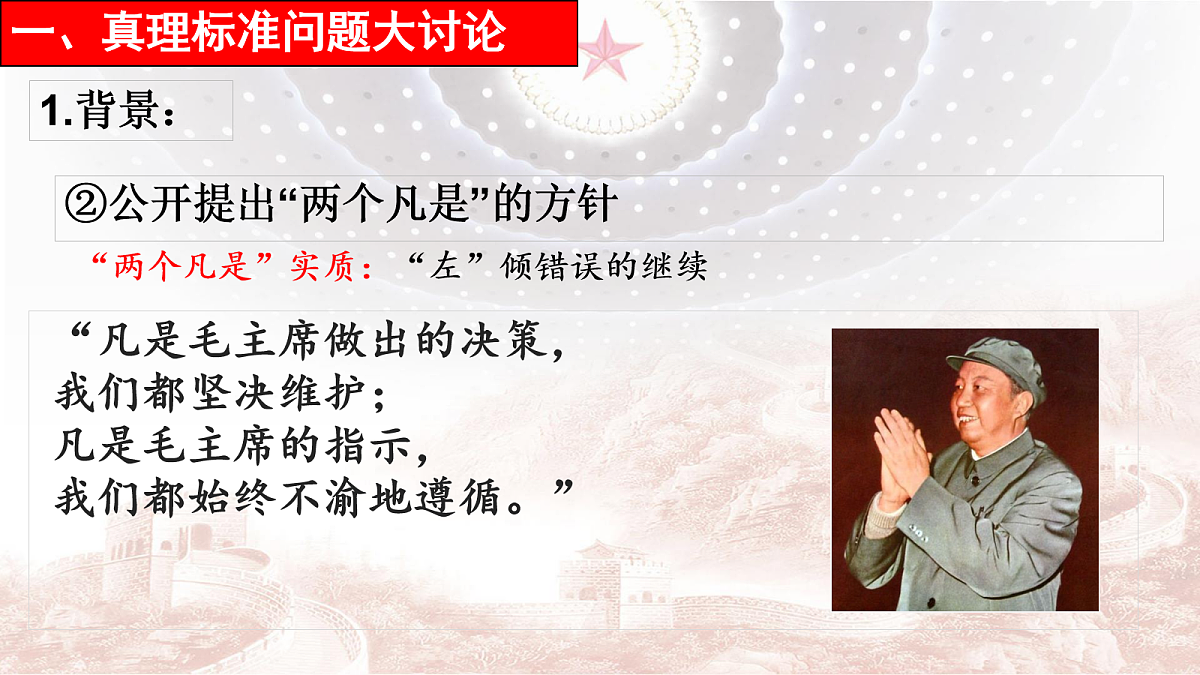 一、真理标准问题大讨论

1.背景：

②公开提出“两个凡是”的方针

“两个凡是”实质：“左”倾错误的继续

“凡是毛主席做出的决策，
我们都坚决维护；
凡是毛主席的指示，
我们都始终不渝地遵循。”